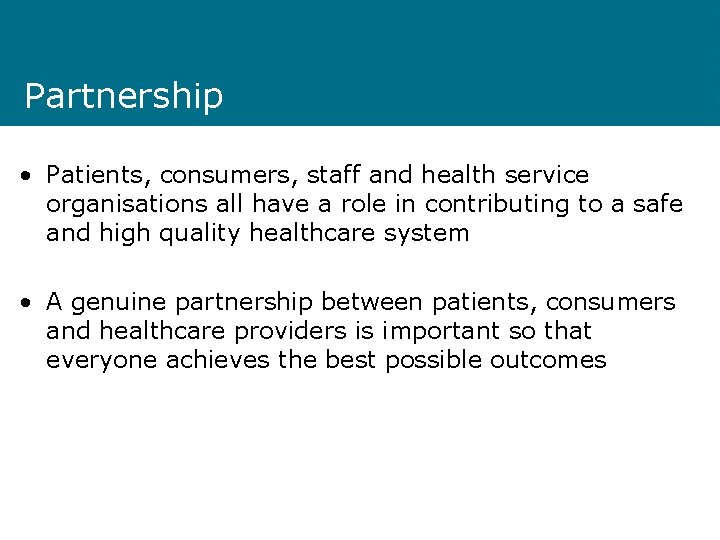 Partnership

• Patients, consumers, staff and health service organisations all have a role in contributing to a safe and high quality healthcare system

• A genuine partnership between patients, consumers and healthcare providers is important so that everyone achieves the best possible outcomes